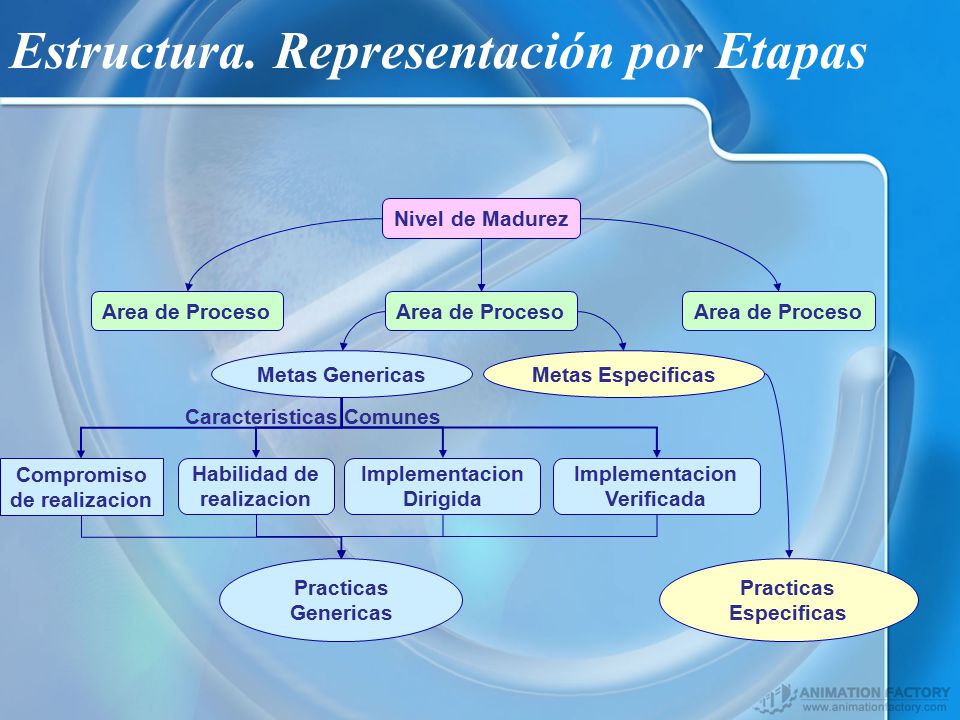 Estructura. Representación por Etapas

Nivel de Madurez

Area de Proceso

Area de Proceso

Area de Proceso

Metas Genericas

Metas Especificas

Caracteristicas Comunes

Compromiso de realizacion

Habilidad de realizacion

Implementacion Dirigida

Implementacion Verificada

Practicas Genericas

Practicas Especificas

ANIMATION FACTORY
www.animationfactory.com